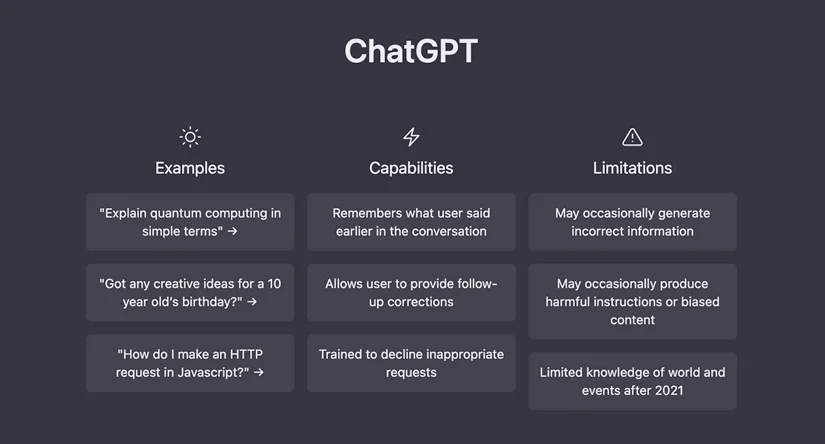 ChatGPT

Examples

"Explain quantum computing in simple terms" →

"Got any creative ideas for a 10 year old's birthday?" →

"How do I make an HTTP request in Javascript?" →

Capabilities

Remembers what user said earlier in the conversation

Allows user to provide follow-up corrections

Trained to decline inappropriate requests

Limitations

May occasionally generate incorrect information

May occasionally produce harmful instructions or biased content

Limited knowledge of world and events after 2021